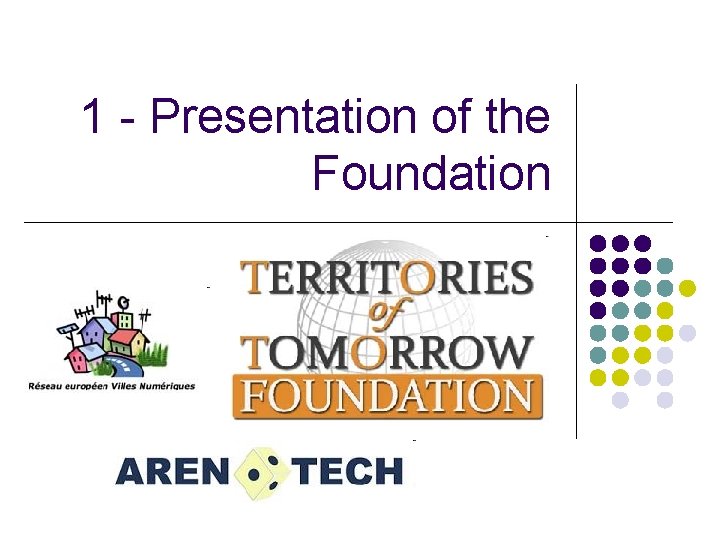 1 - Presentation of the Foundation

Réseau européen Villes Numériques

TERRITORIES of TOMORROW FOUNDATION

AREN TECH